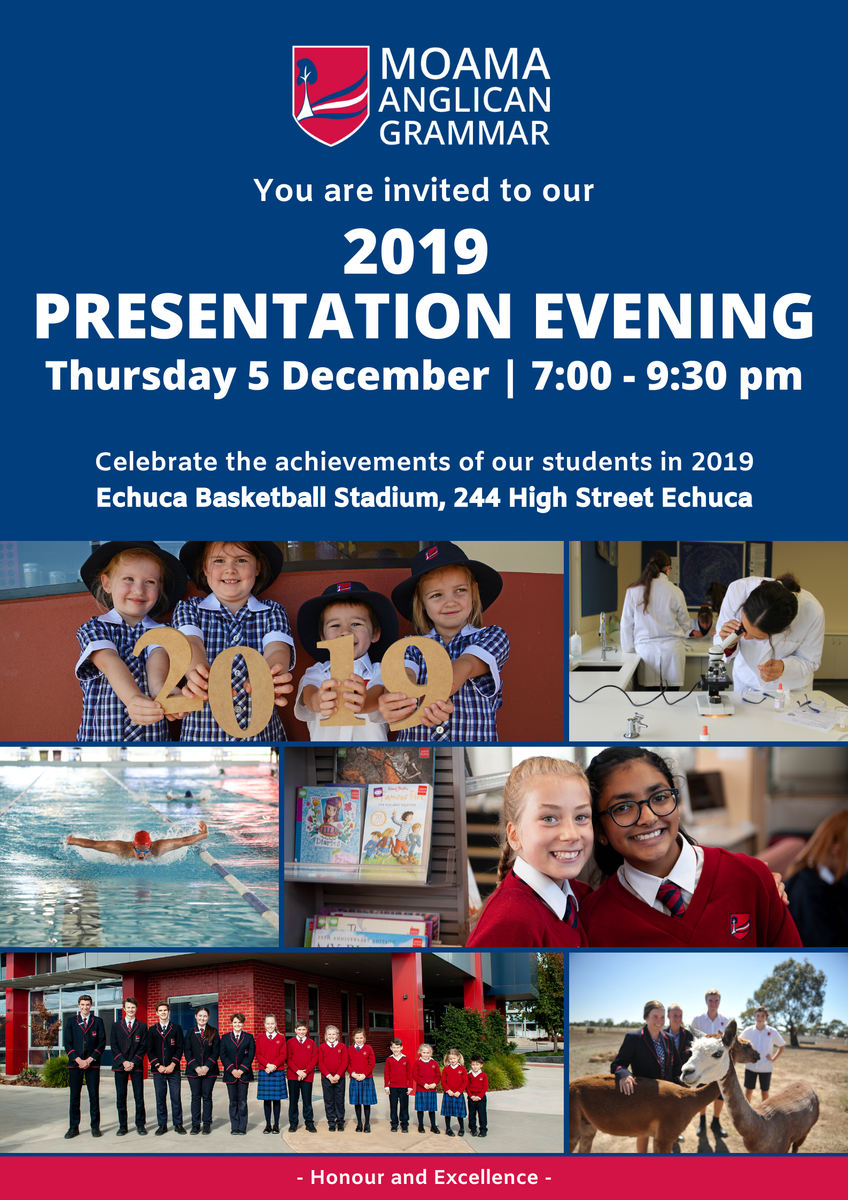 MOAMA ANGLICAN GRAMMAR

You are invited to our

2019
PRESENTATION EVENING

Thursday 5 December | 7:00 - 9:30 pm

Celebrate the achievements of our students in 2019
Echuca Basketball Stadium, 244 High Street Echuca

2019

- Honour and Excellence -